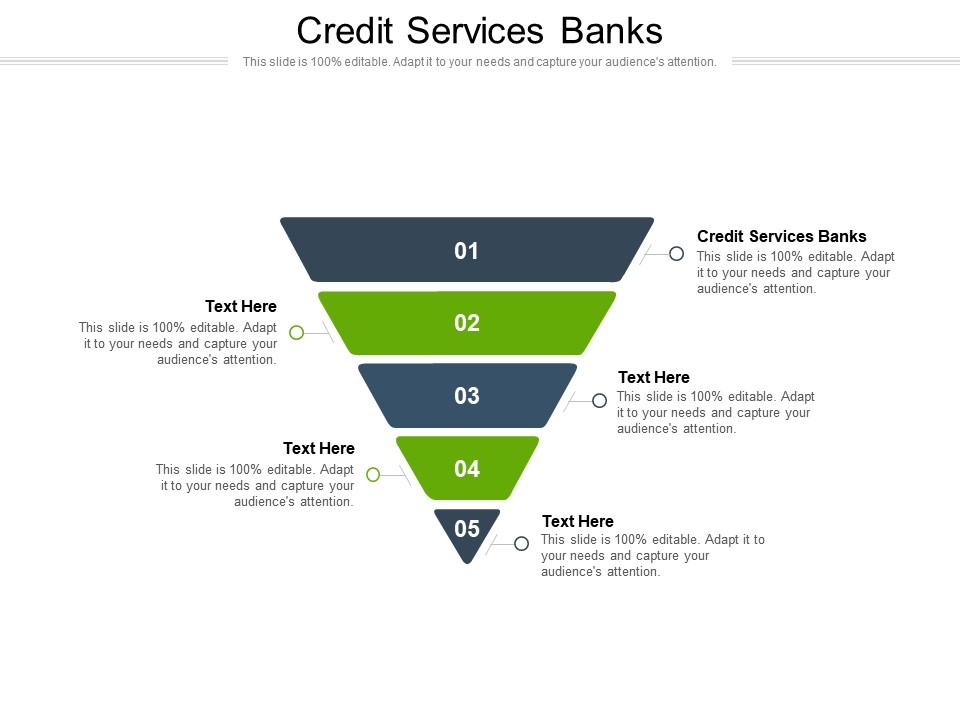 Credit Services Banks

This slide is 100% editable. Adapt it to your needs and capture your audience's attention.

01

Credit Services Banks
This slide is 100% editable. Adapt it to your needs and capture your audience's attention.

02

Text Here
This slide is 100% editable. Adapt it to your needs and capture your audience's attention.

03

Text Here
This slide is 100% editable. Adapt it to your needs and capture your audience's attention.

04

Text Here
This slide is 100% editable. Adapt it to your needs and capture your audience's attention.

05

Text Here
This slide is 100% editable. Adapt it to your needs and capture your audience's attention.